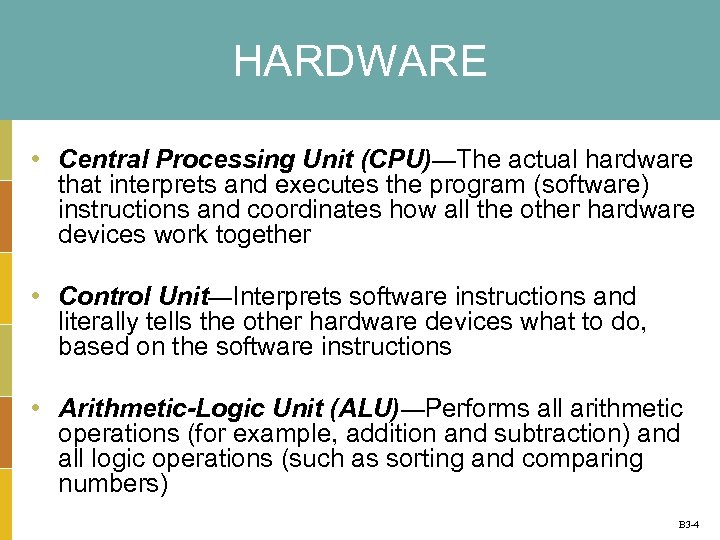 HARDWARE

• Central Processing Unit (CPU)—The actual hardware that interprets and executes the program (software) instructions and coordinates how all the other hardware devices work together

• Control Unit—Interprets software instructions and literally tells the other hardware devices what to do, based on the software instructions

• Arithmetic-Logic Unit (ALU)—Performs all arithmetic operations (for example, addition and subtraction) and all logic operations (such as sorting and comparing numbers)

B3-4